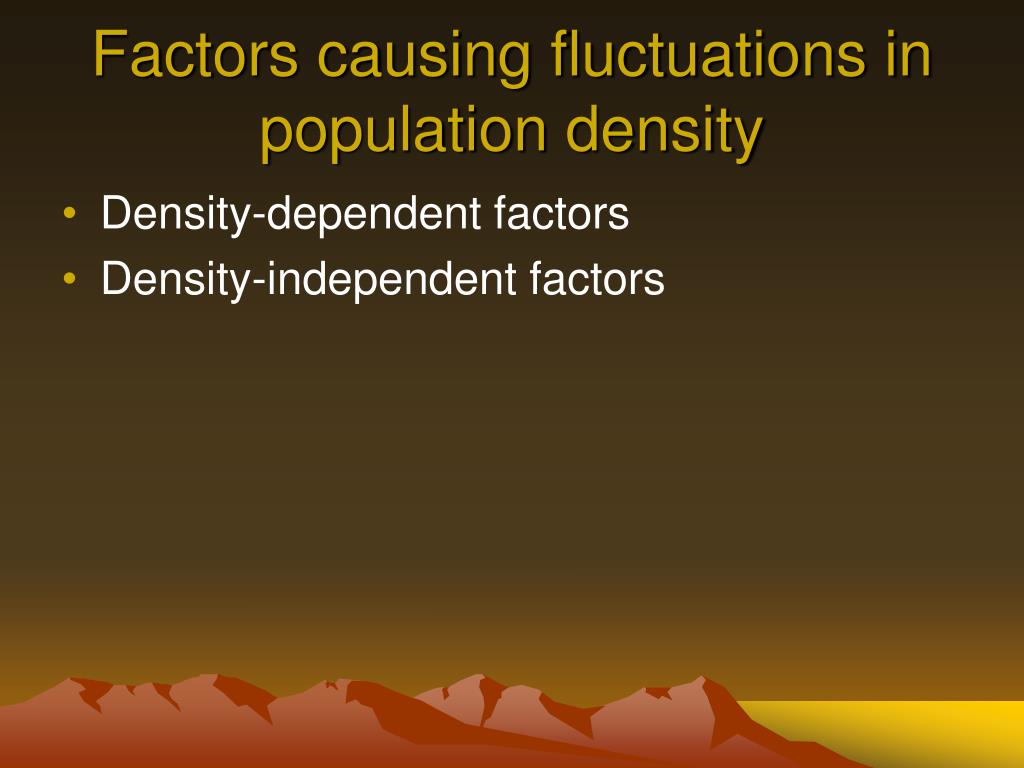 Factors causing fluctuations in population density

• Density-dependent factors
• Density-independent factors